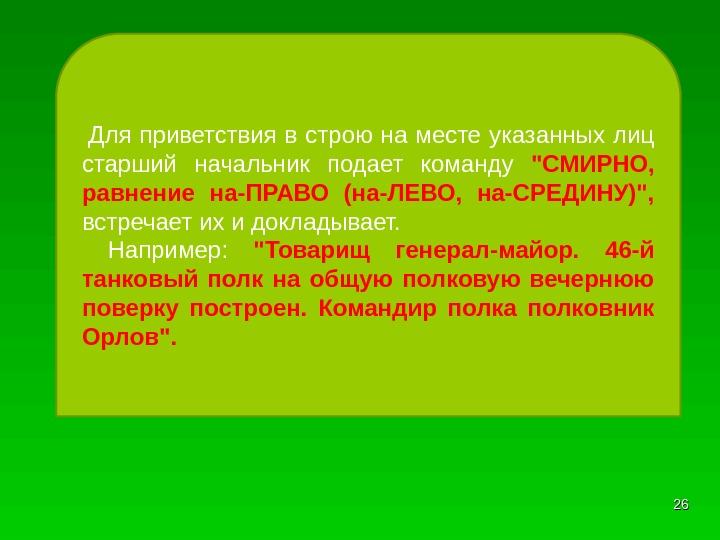 Для приветствия в строю на месте указанных лиц старший начальник подает команду "СМИРНО, равнение на-ПРАВО (на-ЛЕВО, на-СРЕДИНУ)", встречает их и докладывает.

Например: "Товарищ генерал-майор. 46-й танковый полк на общую полковую вечернюю поверку построен. Командир полка полковник Орлов".

26